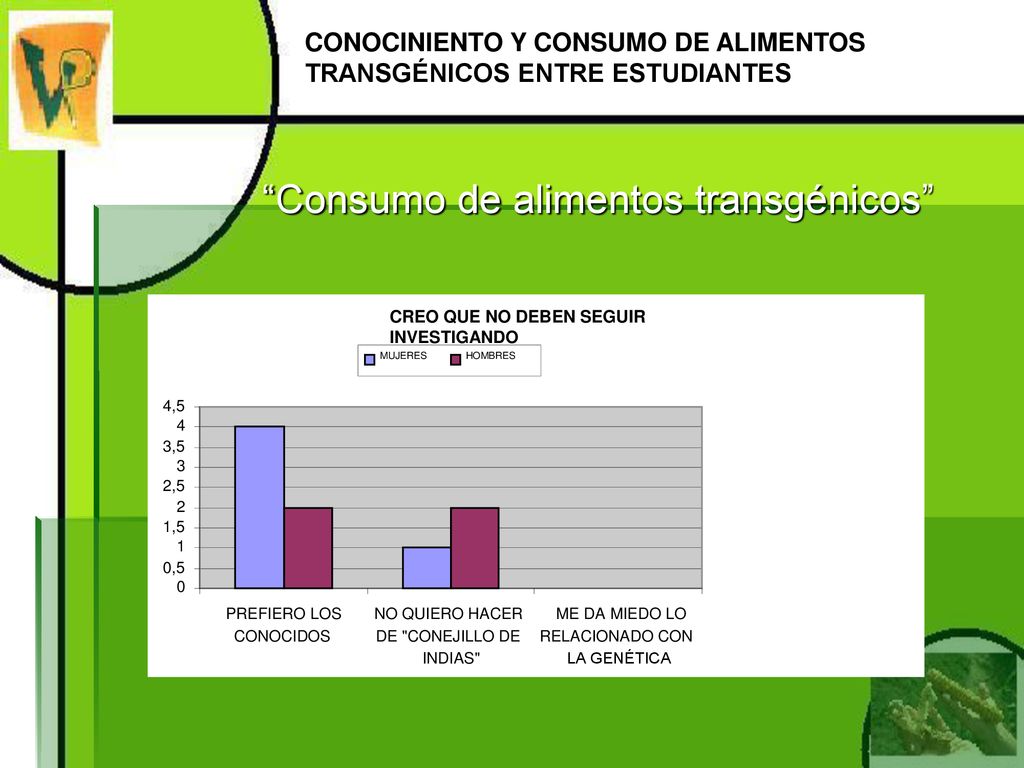 CONOCINIENTO Y CONSUMO DE ALIMENTOS TRANSGÉNICOS ENTRE ESTUDIANTES

“Consumo de alimentos transgénicos”

CREO QUE NO DEBEN SEGUIR INVESTIGANDO

MUJERES HOMBRES

4,5
4
3,5
3
2,5
2
1,5
1
0,5
0

PREFIERO LOS CONOCIDOS

NO QUIERO HACER DE "CONEJILLO DE INDIAS"

ME DA MIEDO LO RELACIONADO CON LA GENÉTICA